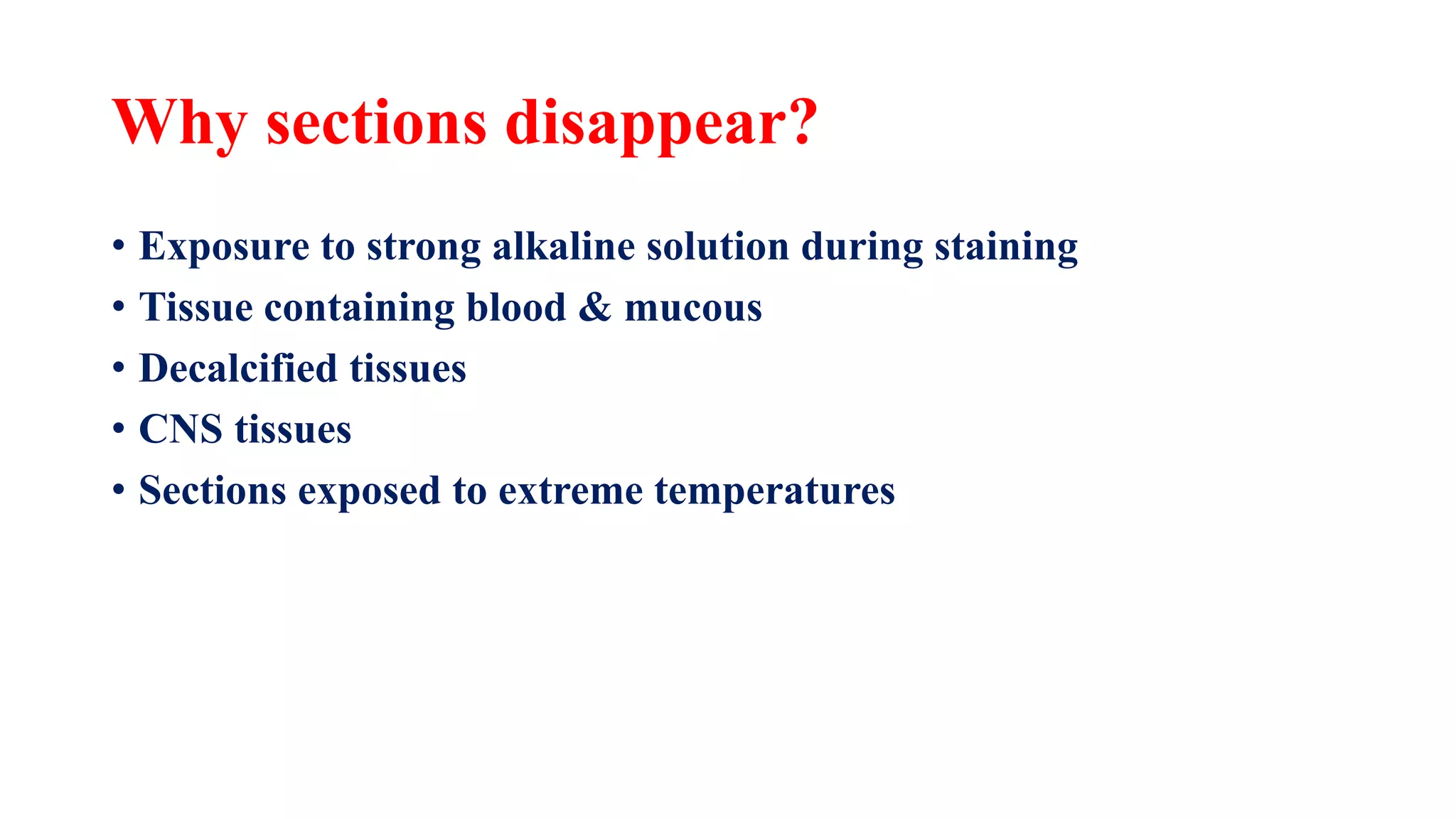 Why sections disappear?

• Exposure to strong alkaline solution during staining
• Tissue containing blood & mucous
• Decalcified tissues
• CNS tissues
• Sections exposed to extreme temperatures